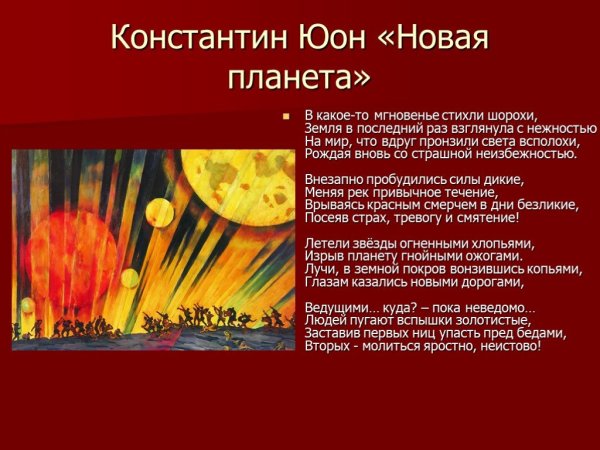 Константин Юон «Новая планета»

В какое-то мгновенье стихли шорохи,
Земля в последний раз взглянула с нежностью
На мир, что вдруг пронзили света всполохи,
Рождая вновь со страшной неизбежностью.

Внезапно пробудились силы дикие,
Меняя рек привычное течение,
Врываясь красным смерчем в дни безликие,
Посеяв страх, тревогу и смятение!

Летели звёзды огненными хлопьями,
Изрыв планету гнойными ожогами.
Лучи, в земной покров вонзившись копьями,
Глазам казались новыми дорогами,

Ведущими… куда? – пока неведомо…
Людей пугают вспышки золотистые,
Заставив первых ниц упасть пред бедами,
Вторых - молиться яростно, неистово!